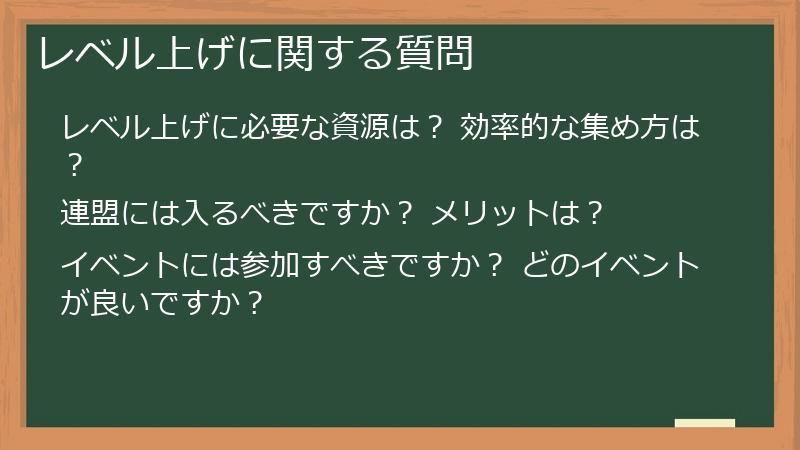 レベル上げに関する質問

レベル上げに必要な資源は？ 効率的な集め方は？

連盟には入るべきですか？ メリットは？

イベントには参加すべきですか？ どのイベントが良いですか？